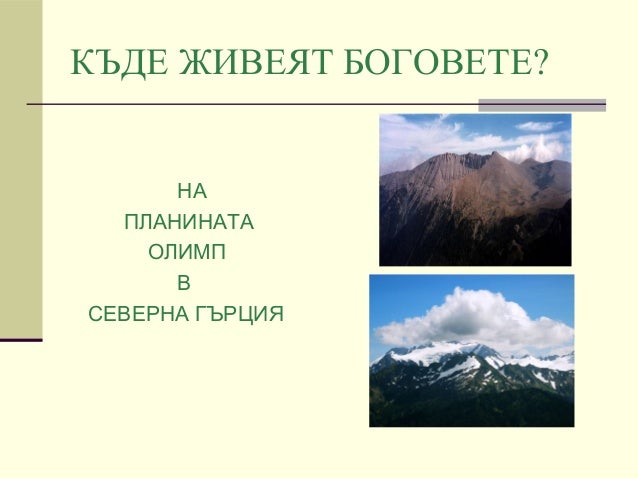 КЪДЕ ЖИВЕЯТ БОГОВЕТЕ?

НА
ПЛАНИНАТА
ОЛИМП
В
СЕВЕРНА ГЪРЦИЯ